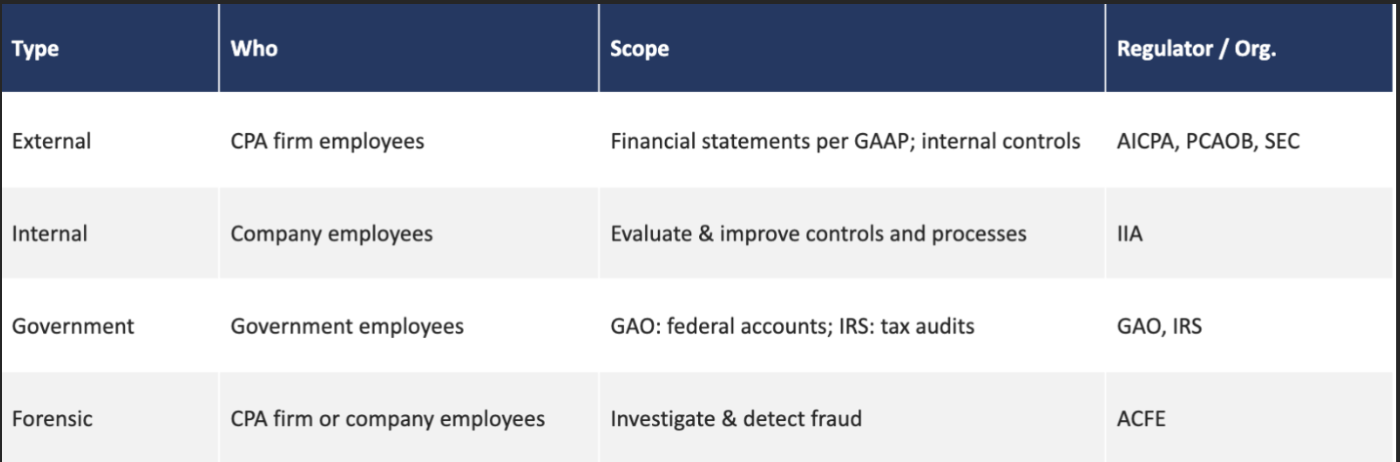 | Type | Who | Scope | Regulator / Org. |
|---|---|---|---|
| External | CPA firm employees | Financial statements per GAAP; internal controls | AICPA, PCAOB, SEC |
| Internal | Company employees | Evaluate & improve controls and processes | IIA |
| Government | Government employees | GAO: federal accounts; IRS: tax audits | GAO, IRS |
| Forensic | CPA firm or company employees | Investigate & detect fraud | ACFE |